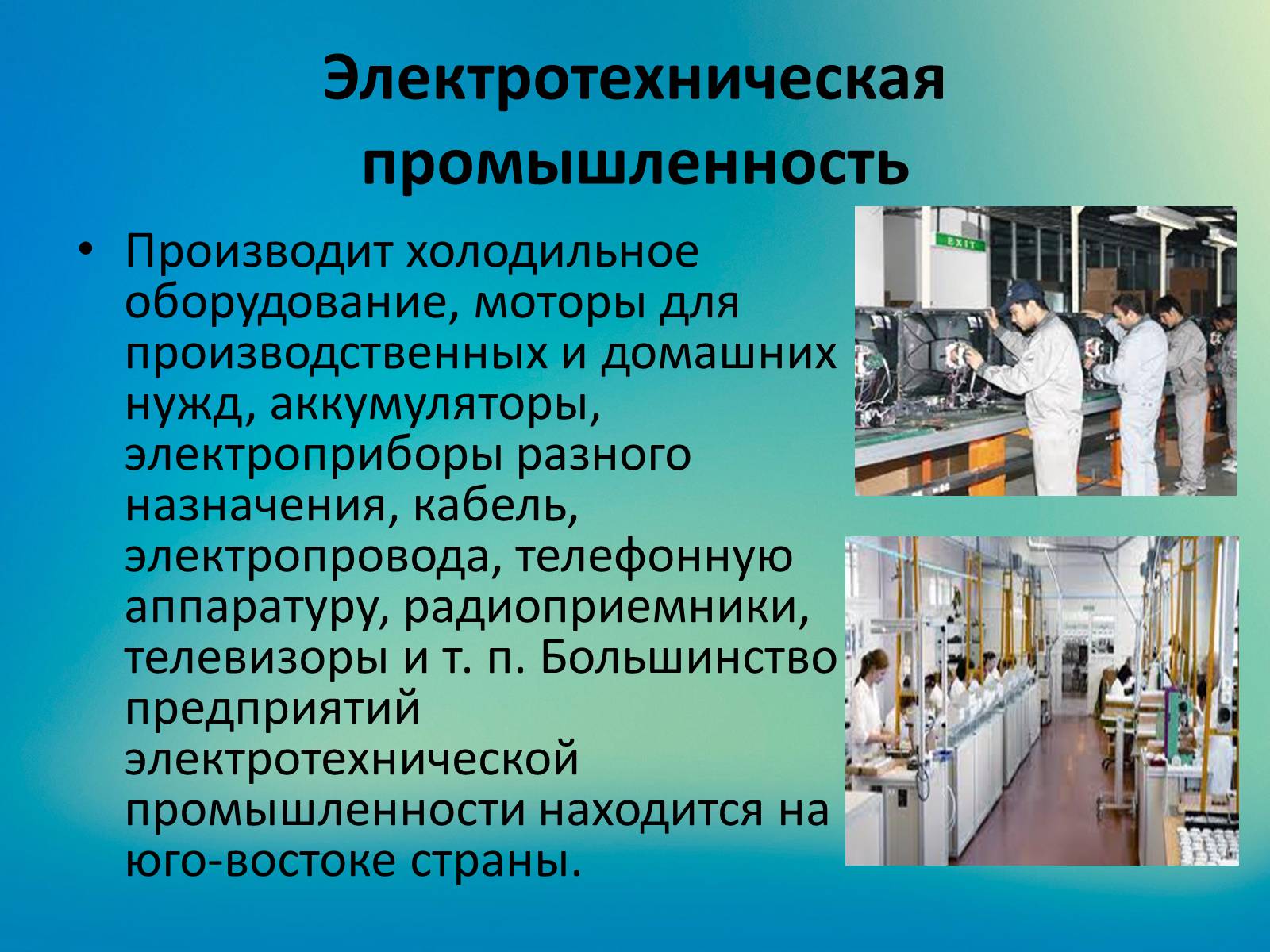 Электротехническая промышленность

• Производит холодильное оборудование, моторы для производственных и домашних нужд, аккумуляторы, электроприборы разного назначения, кабель, электропровода, телефонную аппаратуру, радиоприемники, телевизоры и т. п. Большинство предприятий электротехнической промышленности находится на юго-востоке страны.

EXIT